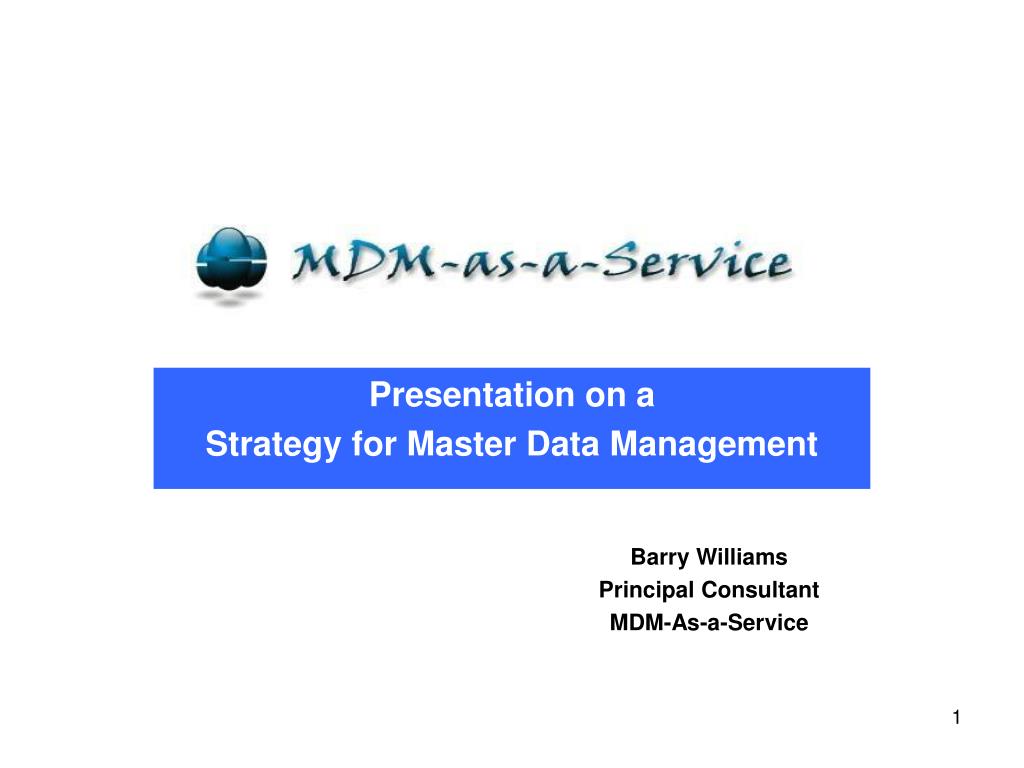 MDM-as-a-Service

Presentation on a
Strategy for Master Data Management

Barry Williams
Principal Consultant
MDM-As-a-Service

1